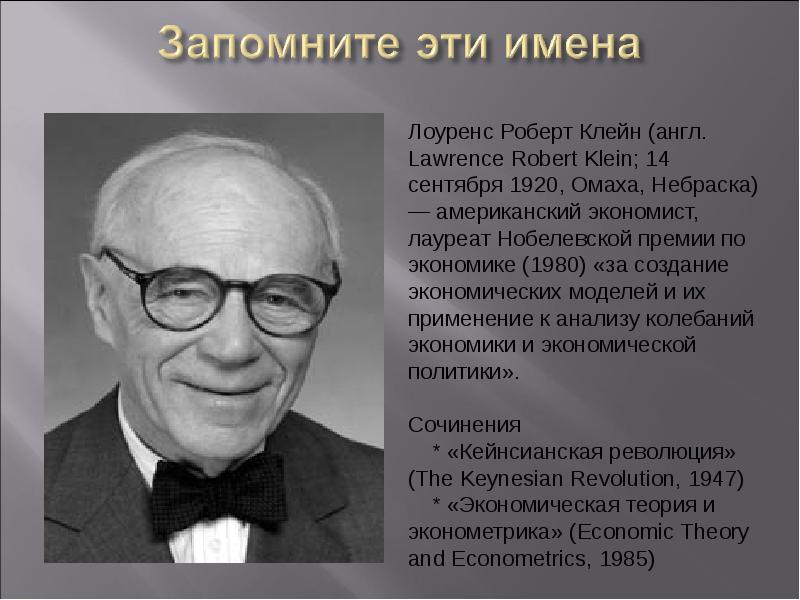 Запомните эти имена

Лоуренс Роберт Клейн (англ. Lawrence Robert Klein; 14 сентября 1920, Омаха, Небраска) — американский экономист, лауреат Нобелевской премии по экономике (1980) «за создание экономических моделей и их применение к анализу колебаний экономики и экономической политики».

Сочинения
* «Кейнсианская революция» (The Keynesian Revolution, 1947)
* «Экономическая теория и эконометрика» (Economic Theory and Econometrics, 1985)